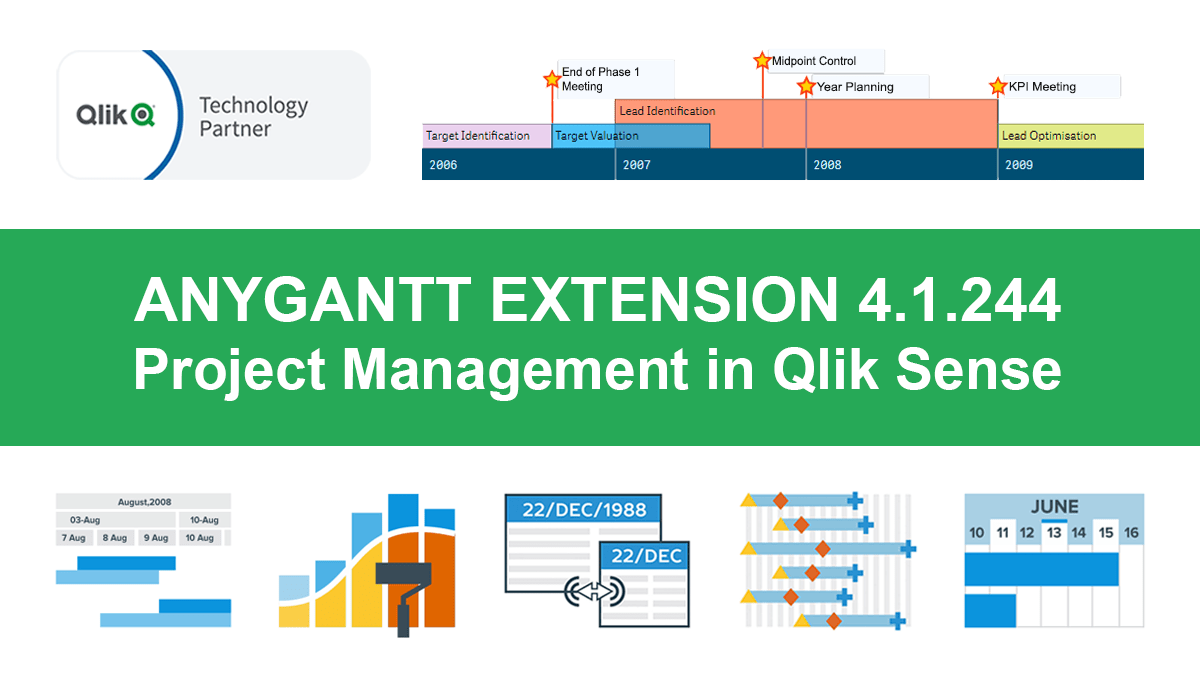 Qlik Technology Partner

End of Phase 1 Meeting

Midpoint Control

Year Planning

KPI Meeting

Lead Identification

Target Identification

Target Valuation

Lead Optimisation

2006

2007

2008

2009

ANYGANTT EXTENSION 4.1.244
Project Management in Qlik Sense

August,2008

03-Aug

10-Aug

7 Aug

8 Aug

9 Aug

10 Aug

22/DEC/1988

22/DEC

JUNE

10 11 12 13 14 15 16